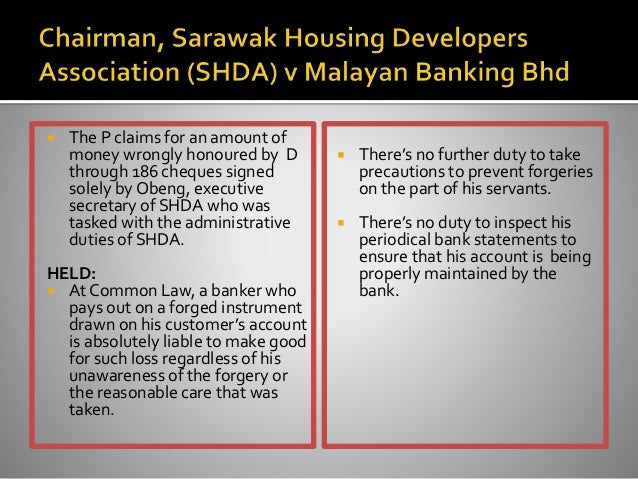 Chairman, Sarawak Housing Developers Association (SHDA) v Malayan Banking Bhd

The P claims for an amount of money wrongly honoured by D through 186 cheques signed solely by Obeng, executive secretary of SHDA who was tasked with the administrative duties of SHDA.

HELD:
At Common Law, a banker who pays out on a forged instrument drawn on his customer's account is absolutely liable to make good for such loss regardless of his unawareness of the forgery or the reasonable care that was taken.

There's no further duty to take precautions to prevent forgeries on the part of his servants.

There's no duty to inspect his periodical bank statements to ensure that his account is being properly maintained by the bank.